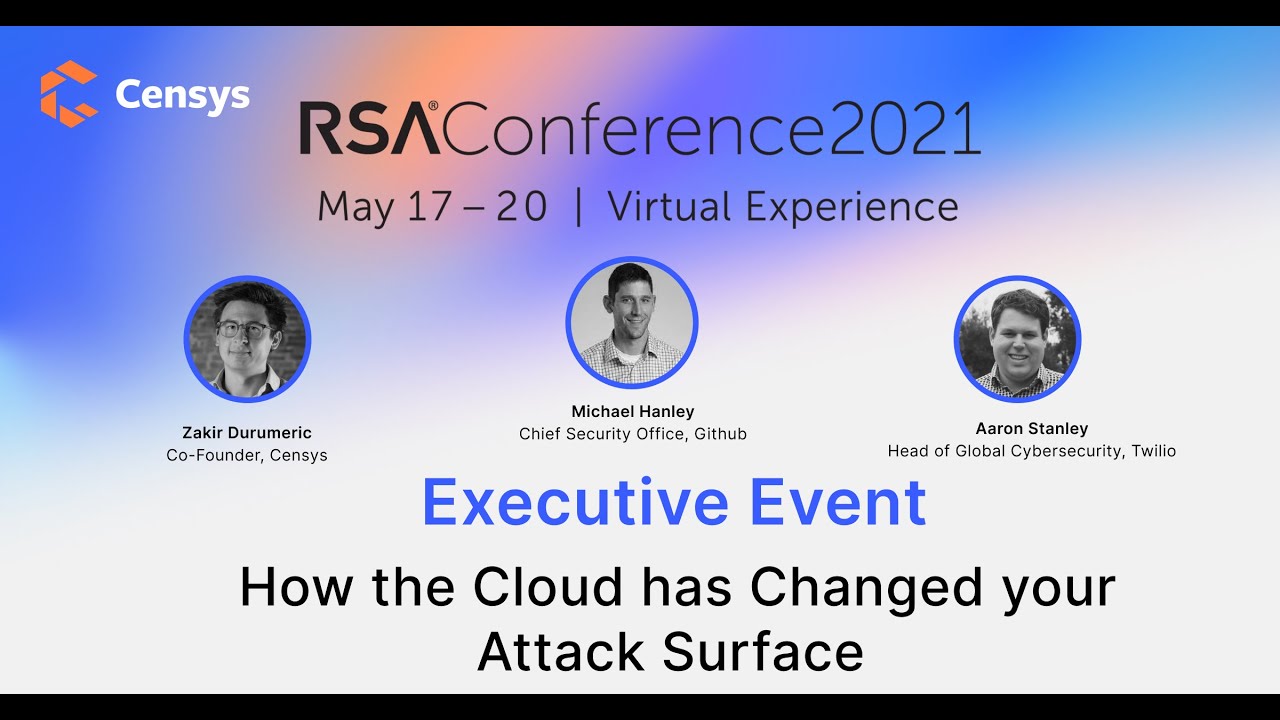 Censys

RSA® Conference 2021

May 17 – 20 | Virtual Experience

Zakir Durumeric
Co-Founder, Censys

Michael Hanley
Chief Security Office, Github

Aaron Stanley
Head of Global Cybersecurity, Twilio

Executive Event

How the Cloud has Changed your Attack Surface